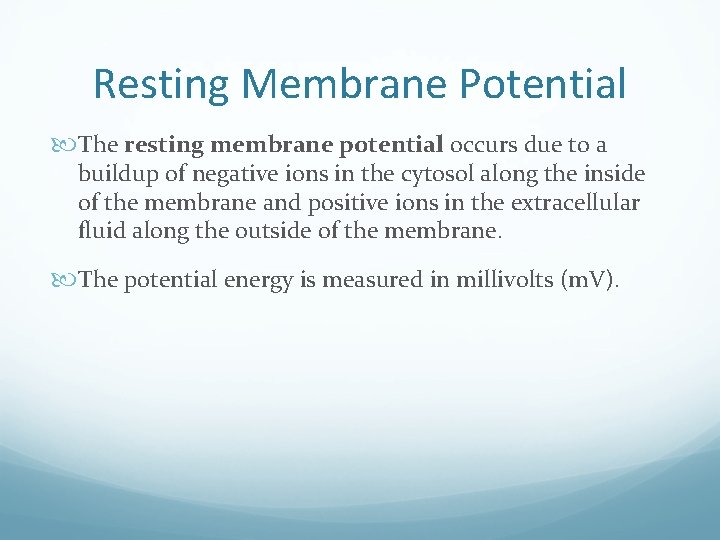 Resting Membrane Potential

The resting membrane potential occurs due to a buildup of negative ions in the cytosol along the inside of the membrane and positive ions in the extracellular fluid along the outside of the membrane.

The potential energy is measured in millivolts (mV).